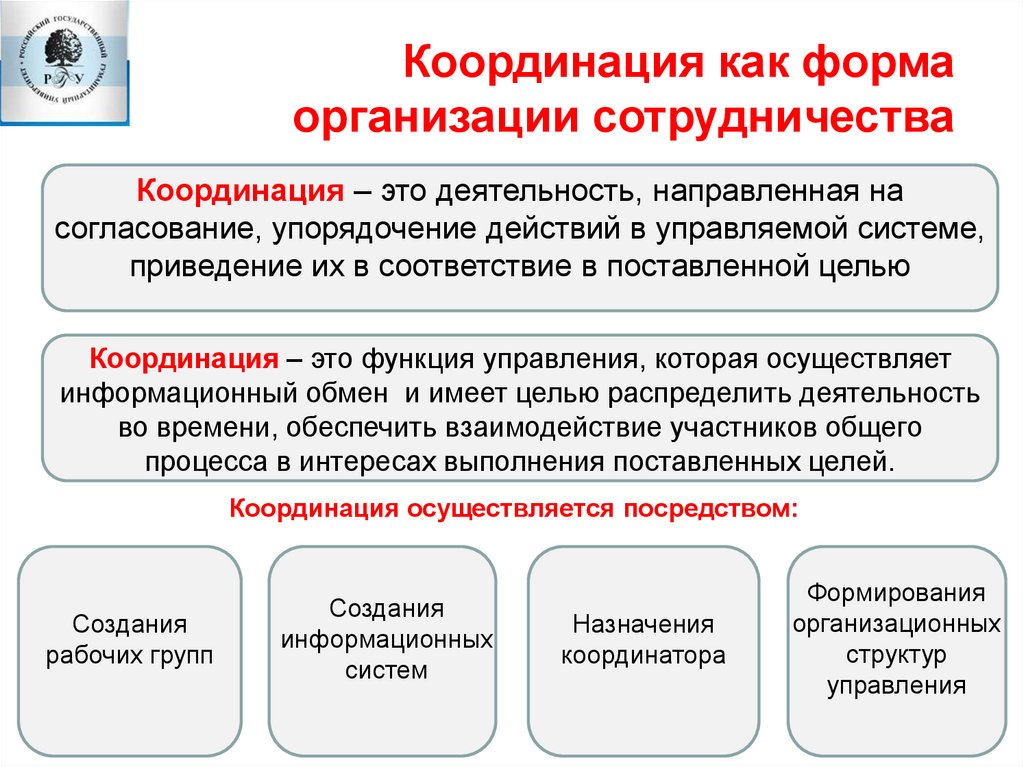 РОССИЙСКИЙ ГОСУДАРСТВЕННЫЙ ГУМАНИТАРНЫЙ УНИВЕРСИТЕТ
РГГУ

Координация как форма организации сотрудничества

Координация – это деятельность, направленная на согласование, упорядочение действий в управляемой системе, приведение их в соответствие в поставленной целью

Координация – это функция управления, которая осуществляет информационный обмен и имеет целью распределить деятельность во времени, обеспечить взаимодействие участников общего процесса в интересах выполнения поставленных целей.

Координация осуществляется посредством:

Создания рабочих групп

Создания информационных систем

Назначения координатора

Формирования организационных структур управления